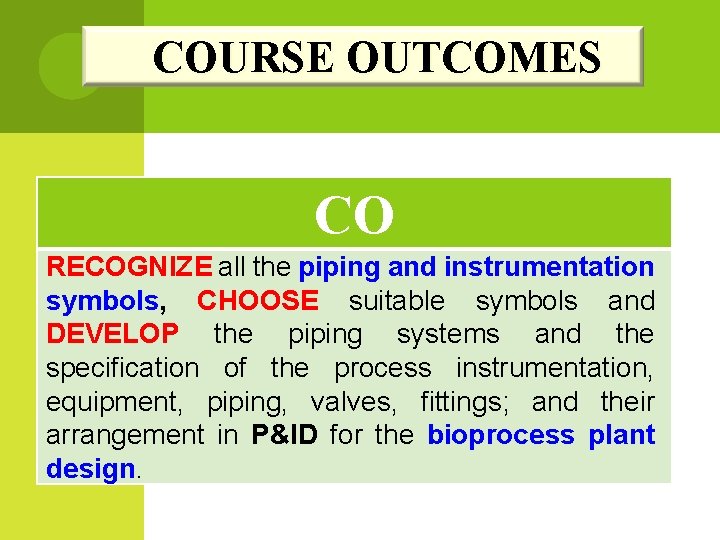 COURSE OUTCOMES

CO

RECOGNIZE all the piping and instrumentation symbols, CHOOSE suitable symbols and DEVELOP the piping systems and the specification of the process instrumentation, equipment, piping, valves, fittings; and their arrangement in P&ID for the bioprocess plant design.